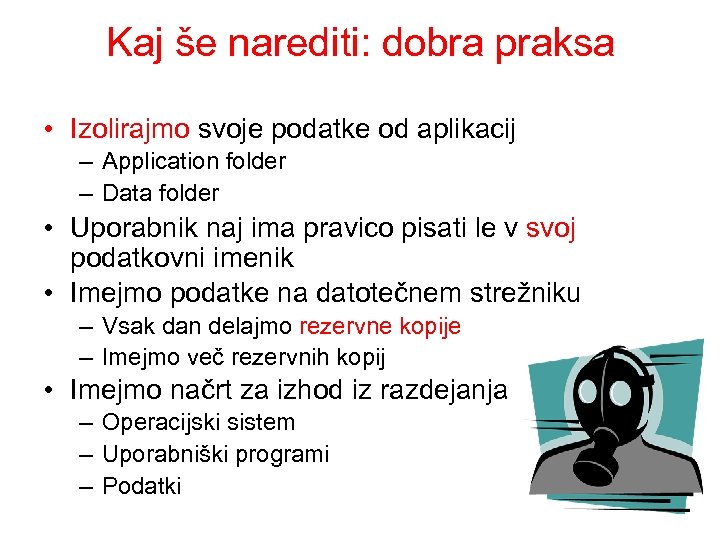 Kaj še narediti: dobra praksa

• Izolirajmo svoje podatke od aplikacij
– Application folder
– Data folder
• Uporabnik naj ima pravico pisati le v svoj podatkovni imenik
• Imejmo podatke na datotečnem strežniku
– Vsak dan delajmo rezervne kopije
– Imejmo več rezervnih kopij
• Imejmo načrt za izhod iz razdejanja
– Operacijski sistem
– Uporabniški programi
– Podatki